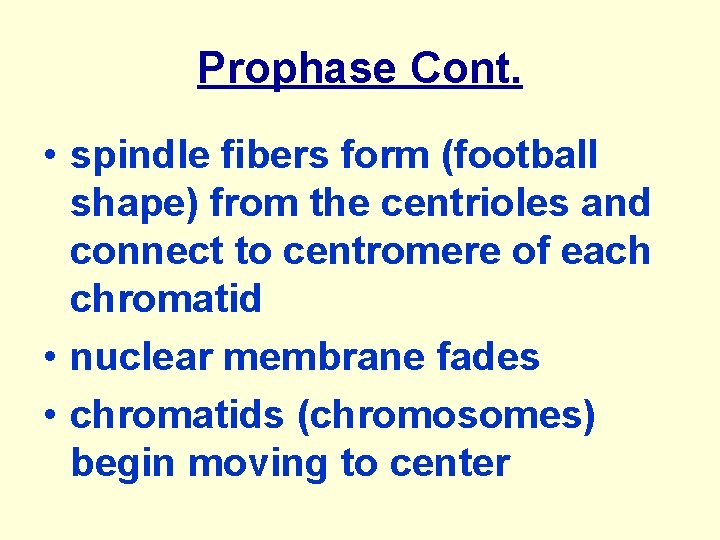 Prophase Cont.

• spindle fibers form (football shape) from the centrioles and connect to centromere of each chromatid
• nuclear membrane fades
• chromatids (chromosomes) begin moving to center